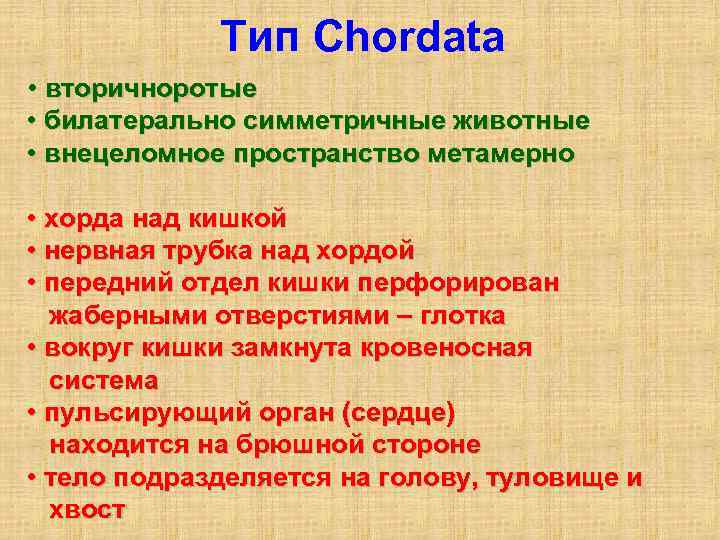 Тип Chordata

• вторичноротые
• билатерально симметричные животные
• внецеломное пространство метамерно

• хорда над кишкой
• нервная трубка над хордой
• передний отдел кишки перфорирован жаберными отверстиями – глотка
• вокруг кишки замкнута кровеносная система
• пульсирующий орган (сердце) находится на брюшной стороне
• тело подразделяется на голову, туловище и хвост